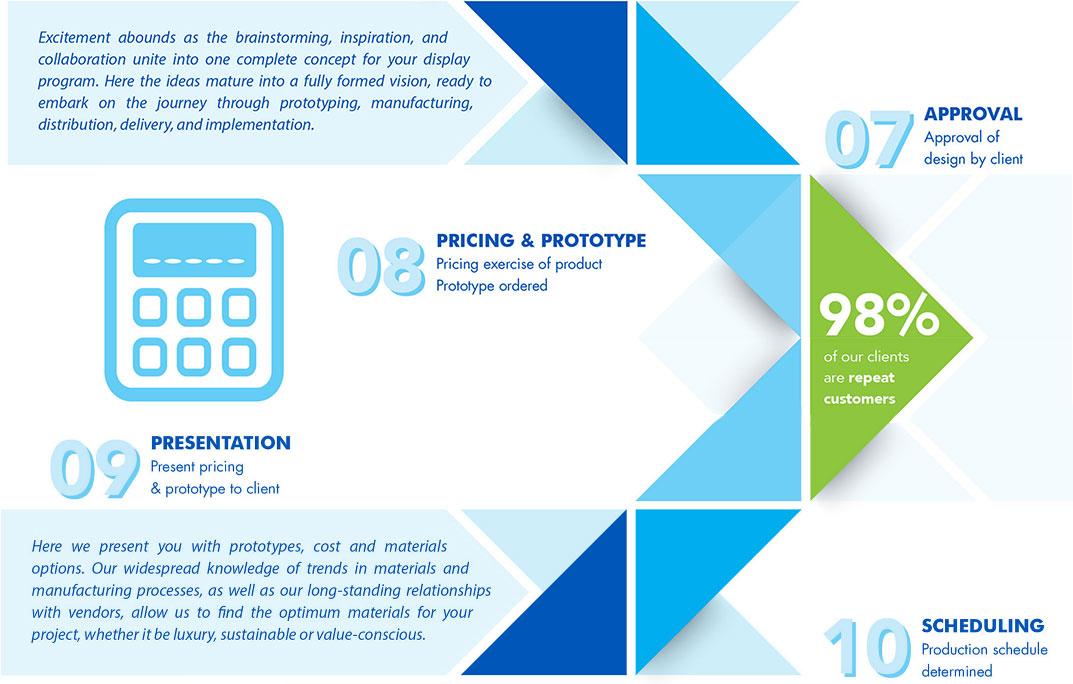 Excitement abounds as the brainstorming, inspiration, and collaboration unite into one complete concept for your display program. Here the ideas mature into a fully formed vision, ready to embark on the journey through prototyping, manufacturing, distribution, delivery, and implementation.

07 APPROVAL
Approval of design by client

08 PRICING & PROTOTYPE
Pricing exercise of product
Prototype ordered

98%
of our clients are repeat customers

09 PRESENTATION
Present pricing & prototype to client

Here we present you with prototypes, cost and materials options. Our widespread knowledge of trends in materials and manufacturing processes, as well as our long-standing relationships with vendors, allow us to find the optimum materials for your project, whether it be luxury, sustainable or value-conscious.

10 SCHEDULING
Production schedule determined